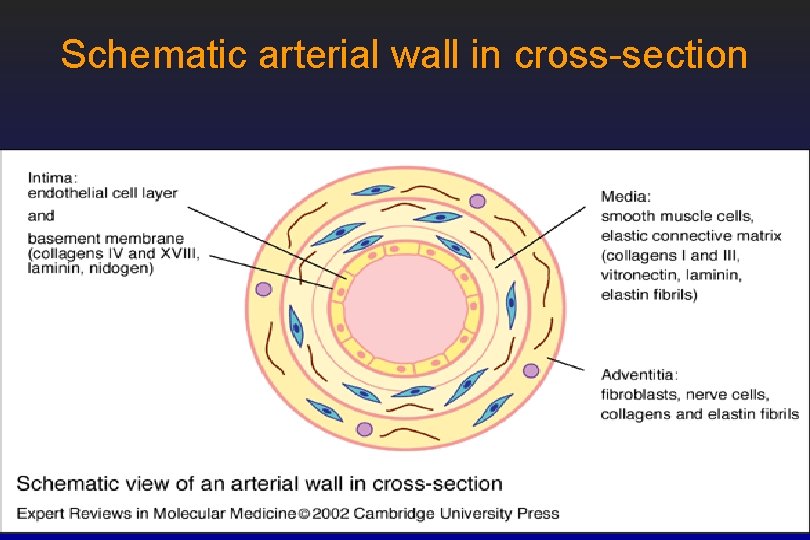 Schematic arterial wall in cross-section

Intima:
endothelial cell layer
and
basement membrane (collagens IV and XVIII, laminin, nidogen)

Media:
smooth muscle cells, elastic connective matrix (collagens I and III, vitronectin, laminin, elastin fibrils)

Adventitia:
fibroblasts, nerve cells, collagens and elastin fibrils

Schematic view of an arterial wall in cross-section

Expert Reviews in Molecular Medicine © 2002 Cambridge University Press